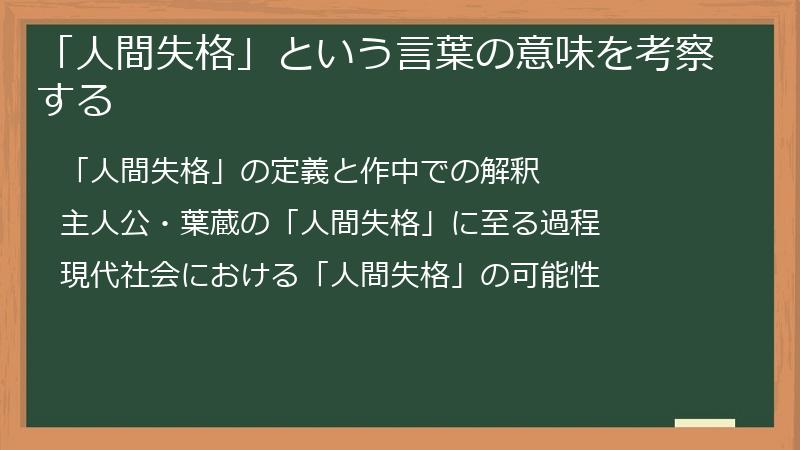 「人間失格」という言葉の意味を考察する

「人間失格」の定義と作中での解釈

主人公・葉蔵の「人間失格」に至る過程

現代社会における「人間失格」の可能性